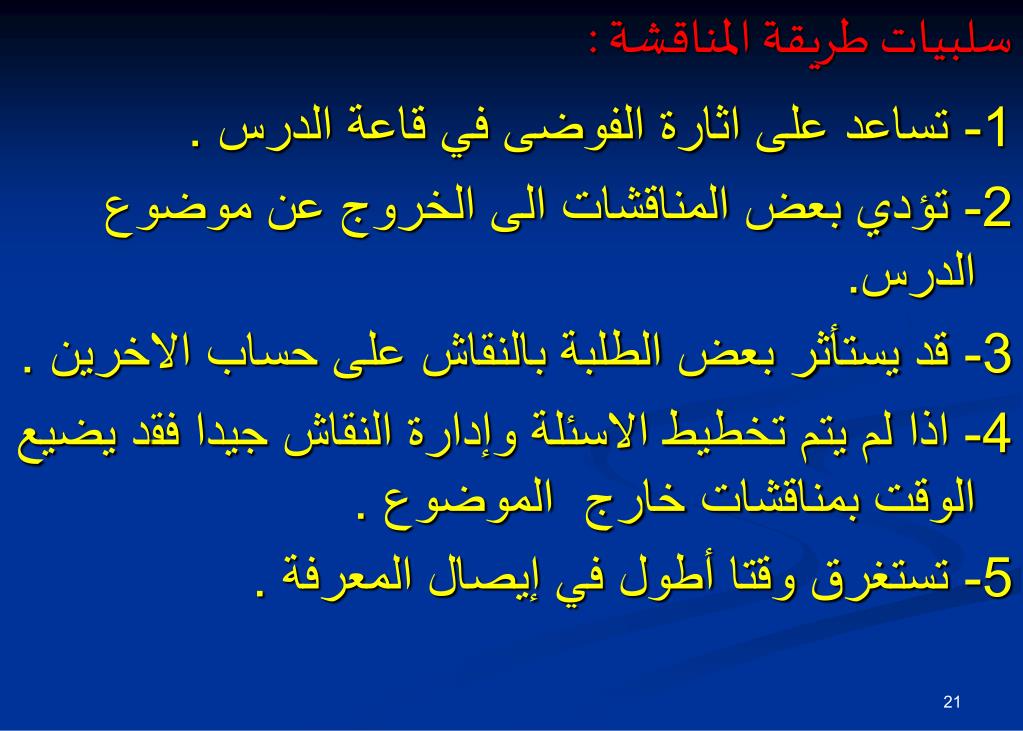 سلبيات طريقة المناقشة :

1- تساعد على اثارة الفوضى في قاعة الدرس .

2- تؤدي بعض المناقشات الى الخروج عن موضوع الدرس.

3- قد يستأثر بعض الطلبة بالنقاش على حساب الاخرين .

4- اذا لم يتم تخطيط الاسئلة وإدارة النقاش جيدا فقد يضيع الوقت بمناقشات خارج الموضوع .

5- تستغرق وقتا أطول في إيصال المعرفة .

21